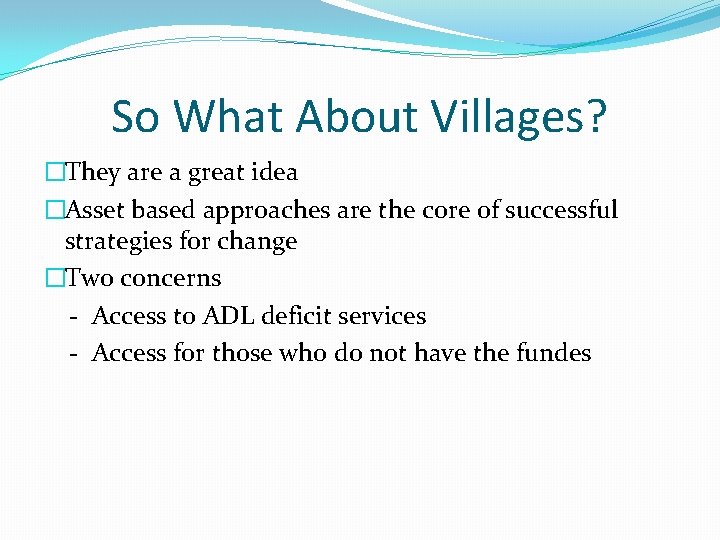 So What About Villages?

□They are a great idea

□Asset based approaches are the core of successful strategies for change

□Two concerns

- Access to ADL deficit services

- Access for those who do not have the fundes